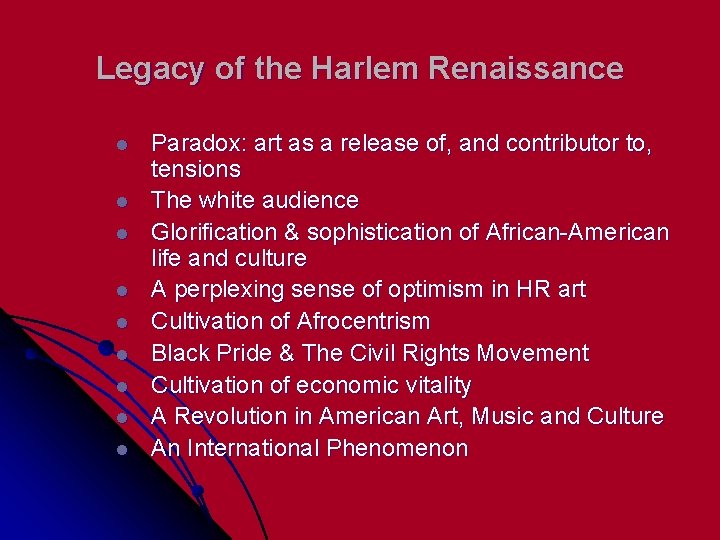 Legacy of the Harlem Renaissance

- Paradox: art as a release of, and contributor to, tensions
- The white audience
- Glorification & sophistication of African-American life and culture
- A perplexing sense of optimism in HR art
- Cultivation of Afrocentrism
- Black Pride & The Civil Rights Movement
- Cultivation of economic vitality
- A Revolution in American Art, Music and Culture
- An International Phenomenon